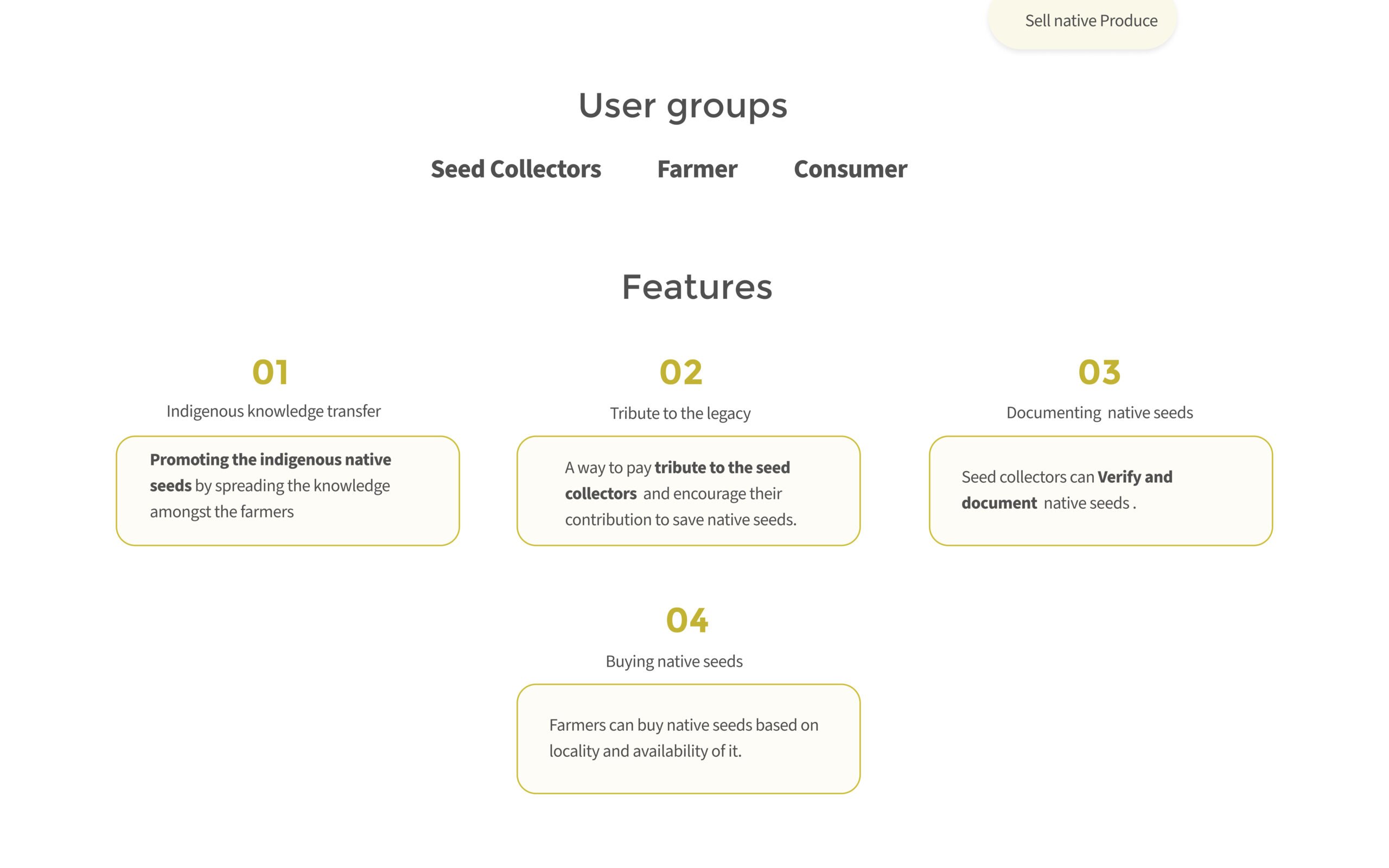 Sell native Produce

User groups

Seed Collectors

Farmer

Consumer

Features

01

Indigenous knowledge transfer

Promoting the indigenous native seeds by spreading the knowledge amongst the farmers

02

Tribute to the legacy

A way to pay tribute to the seed collectors and encourage their contribution to save native seeds.

03

Documenting native seeds

Seed collectors can Verify and document native seeds .

04

Buying native seeds

Farmers can buy native seeds based on locality and availability of it.